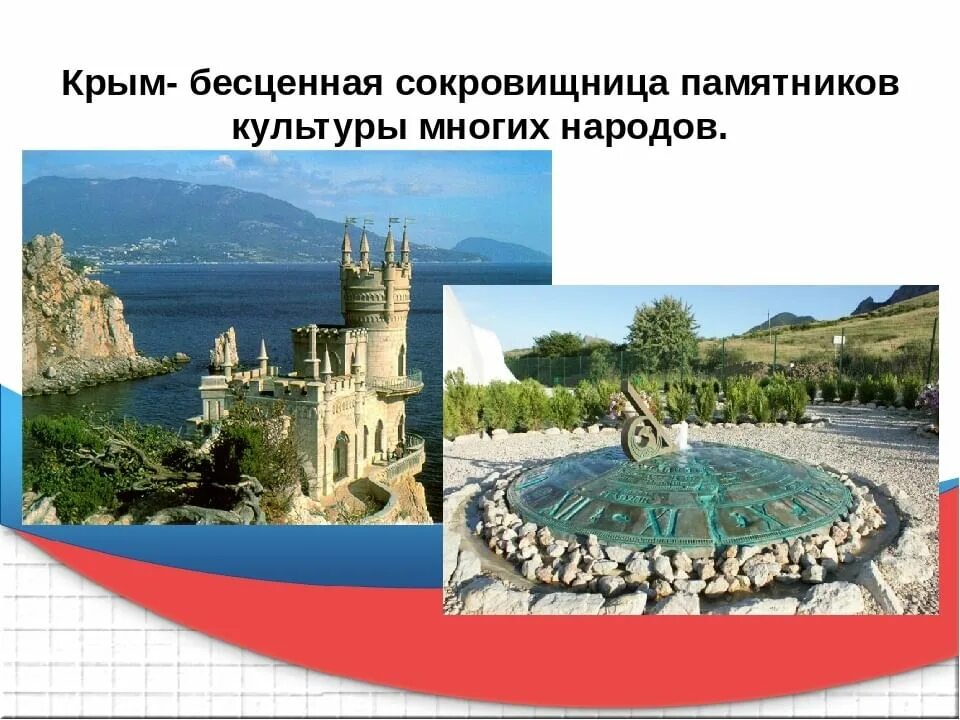 Крым- бесценная сокровищница памятников культуры многих народов.